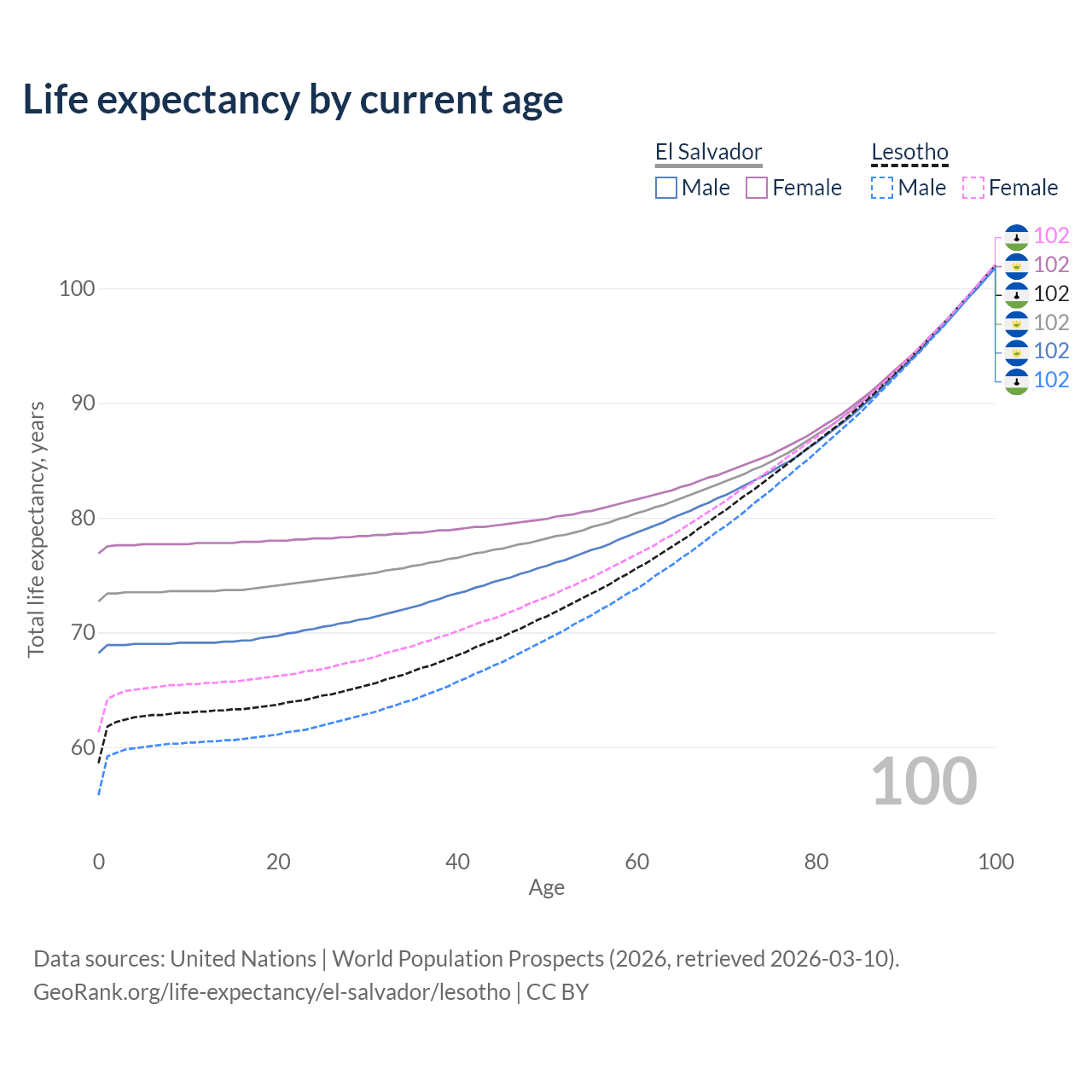 Life expectancy by current age

El Salvador
Male Female

Lesotho
Male Female

102
102
102
102
102
102

100
90
80
70
60

Total life expectancy, years

100

0 20 40 60 80 100
Age

Data sources: United Nations | World Population Prospects (2026, retrieved 2026-03-10).
GeoRank.org/life-expectancy/el-salvador/lesotho | CC BY